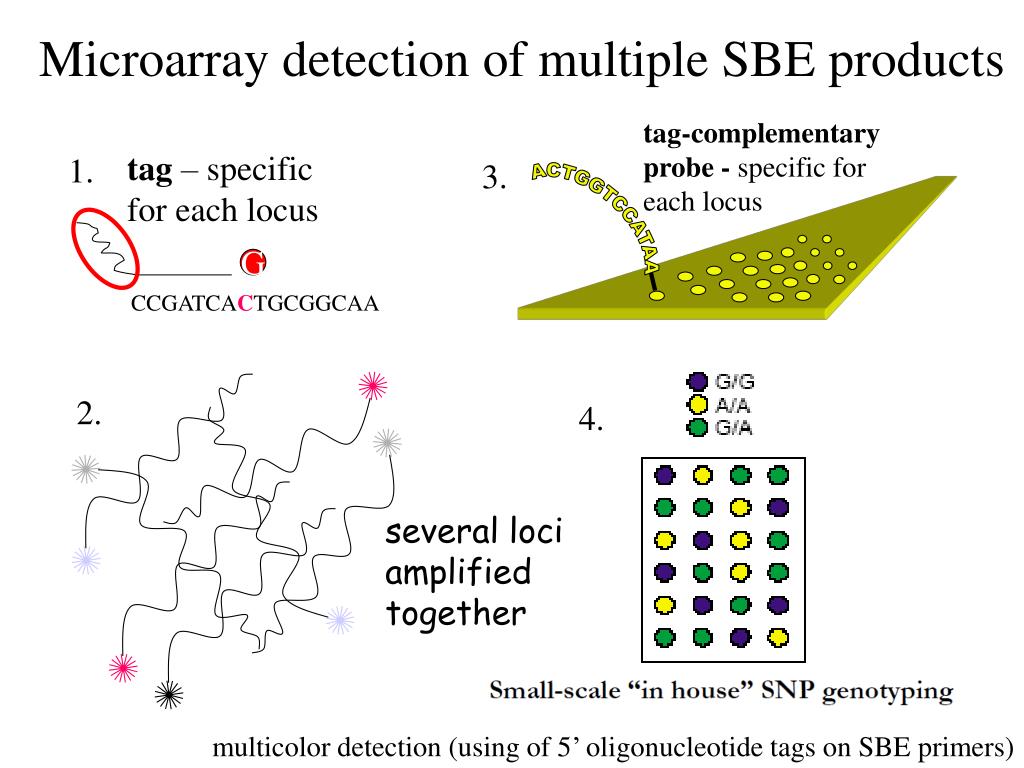 Microarray detection of multiple SBE products

1. **tag** – specific for each locus

G

CCGATCACTGCGGCAA

3. ACTGGTCCATAA

**tag-complementary probe -** specific for each locus

2.

several loci amplified together

4.

G/G
A/A
G/A

Small-scale "in house" SNP genotyping

multicolor detection (using of 5' oligonucleotide tags on SBE primers)